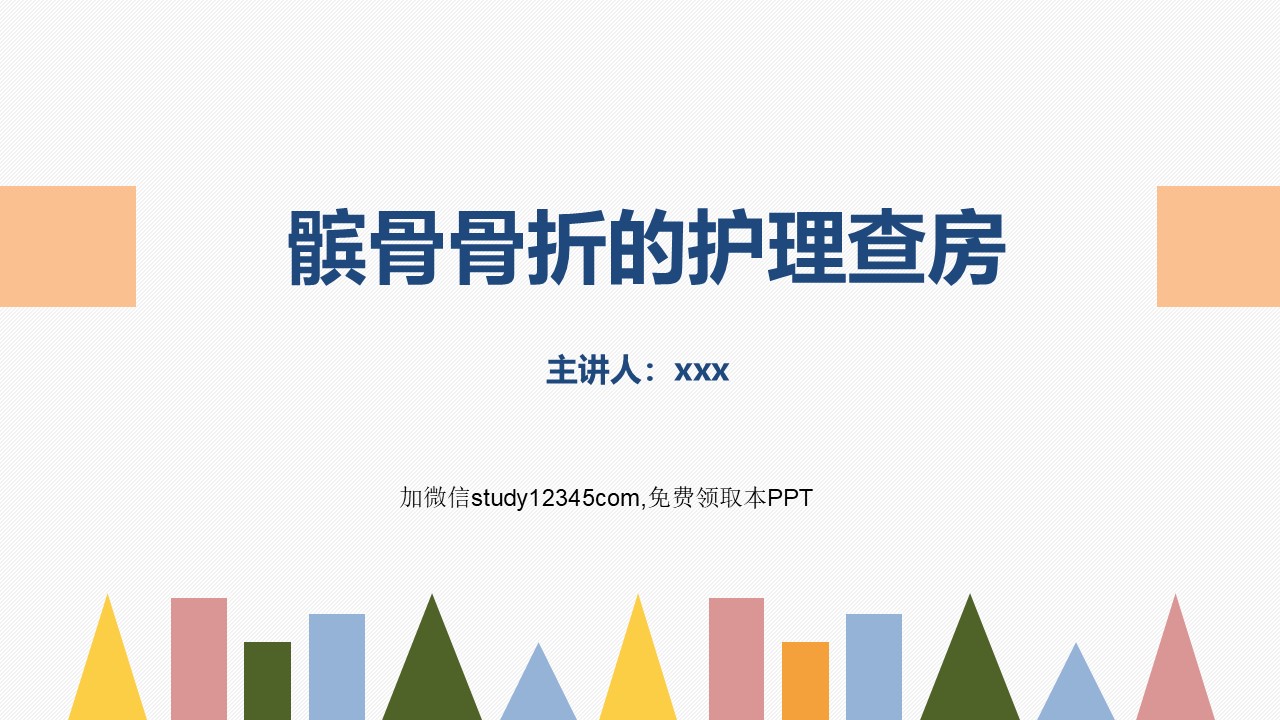 髌骨骨折的护理查房

主讲人：xxx

加微信study12345com,免费领取本PPT